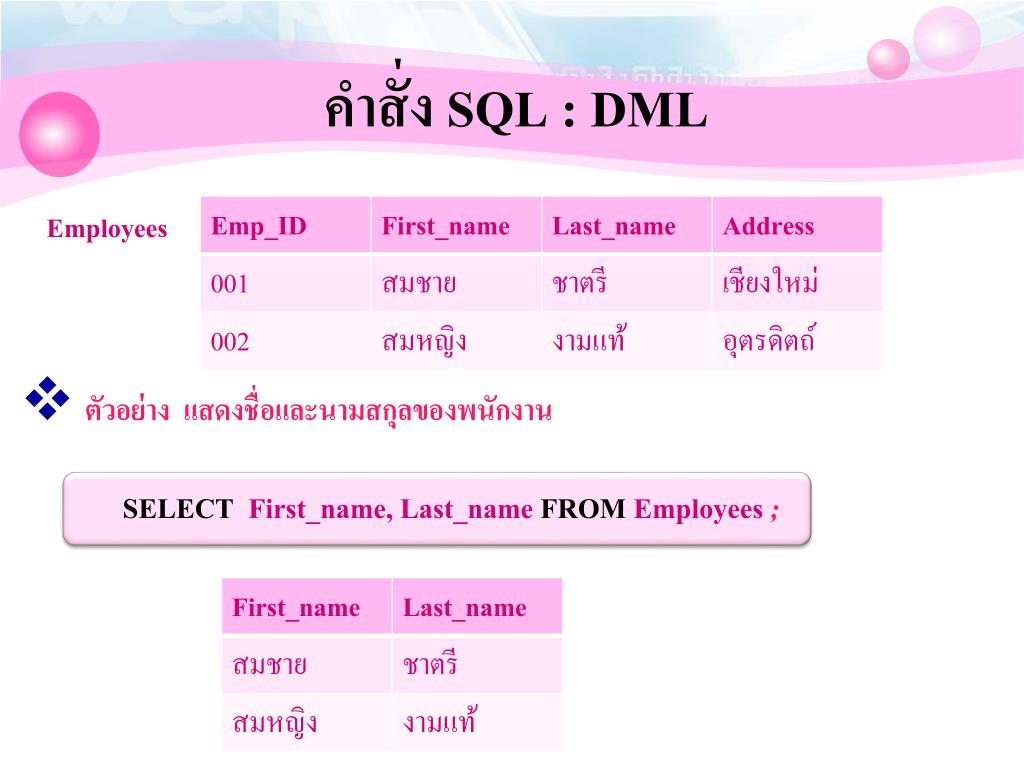 คำสั่ง SQL : DML

Employees

| Emp_ID | First_name | Last_name | Address |
|---|---|---|---|
| 001 | สมชาย | ชาตรี | เชียงใหม่ |
| 002 | สมหญิง | งามแท้ | อุตรดิตถ์ |

❖ ตัวอย่าง แสดงชื่อและนามสกุลของพนักงาน

SELECT First_name, Last_name FROM Employees ;

| First_name | Last_name |
|---|---|
| สมชาย | ชาตรี |
| สมหญิง | งามแท้ |